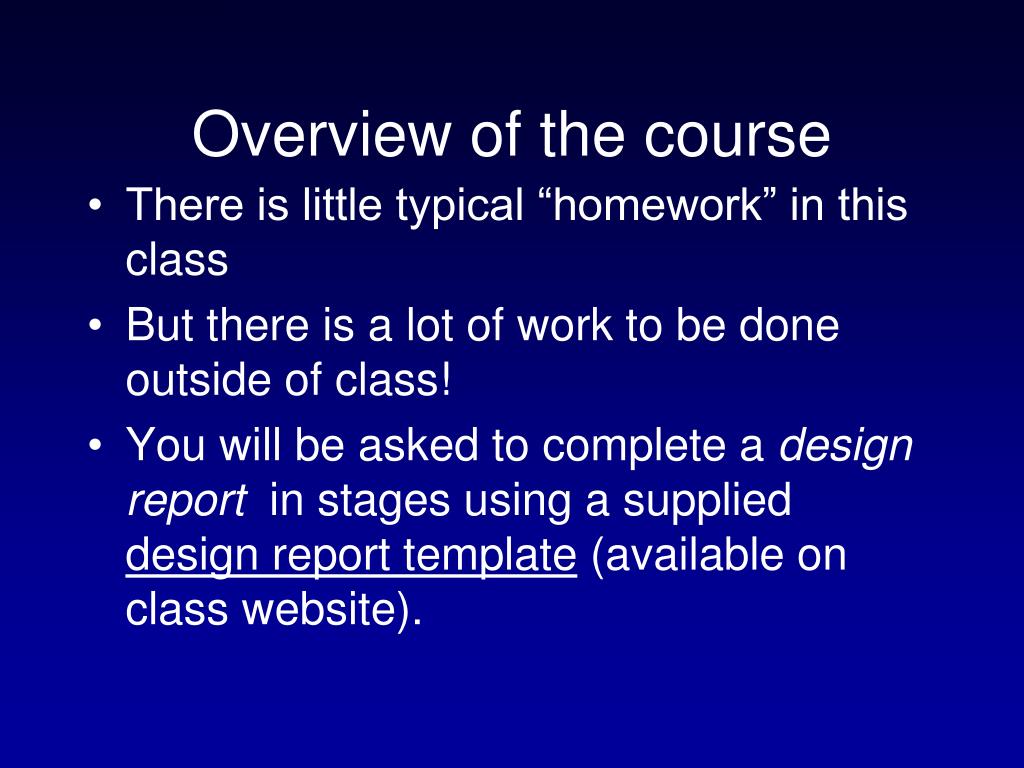 Overview of the course

• There is little typical “homework” in this class
• But there is a lot of work to be done outside of class!
• You will be asked to complete a design report in stages using a supplied design report template (available on class website).